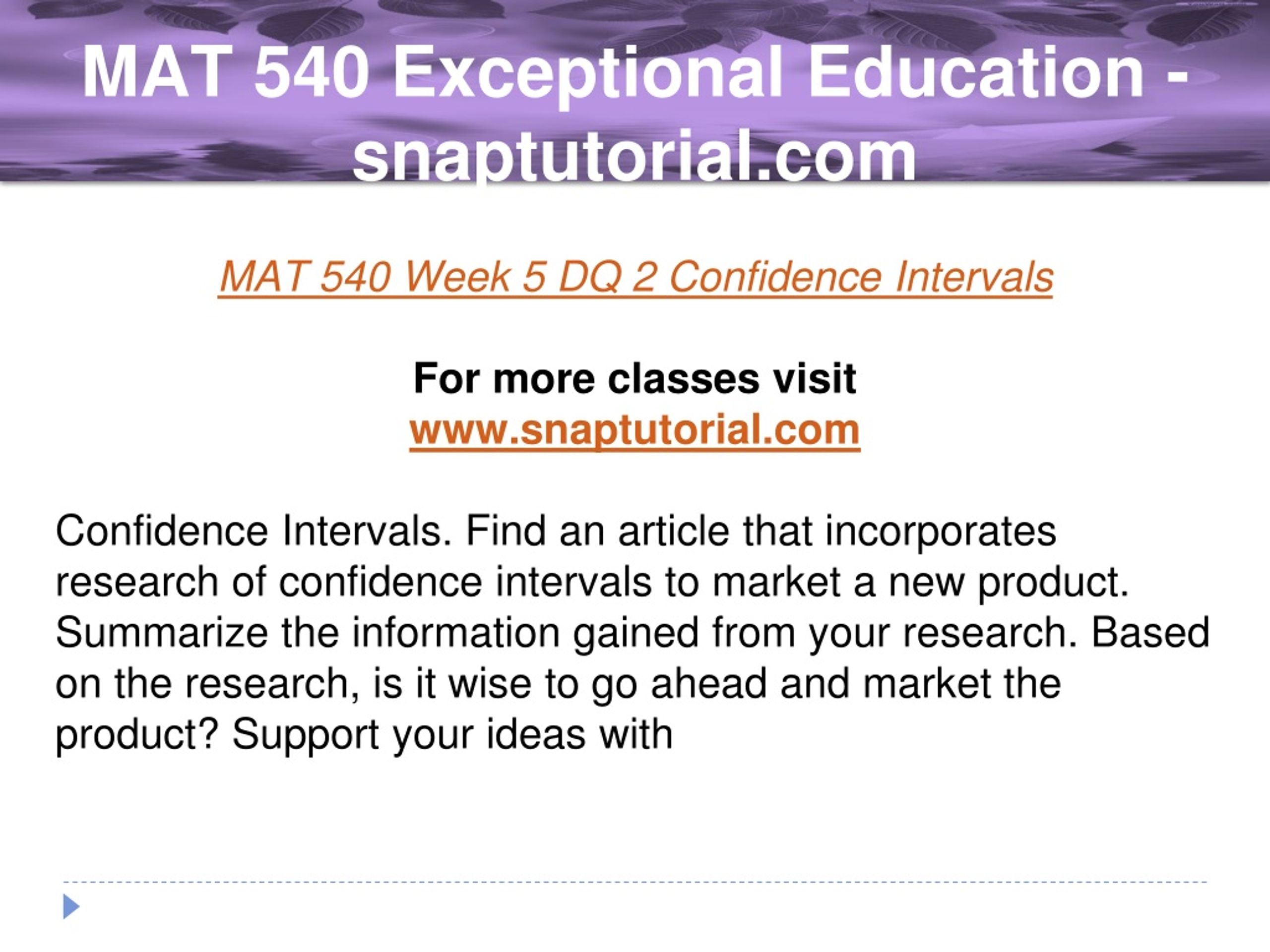 MAT 540 Exceptional Education - snaptutorial.com

MAT 540 Week 5 DQ 2 Confidence Intervals

For more classes visit
www.snaptutorial.com

Confidence Intervals. Find an article that incorporates research of confidence intervals to market a new product. Summarize the information gained from your research. Based on the research, is it wise to go ahead and market the product? Support your ideas with